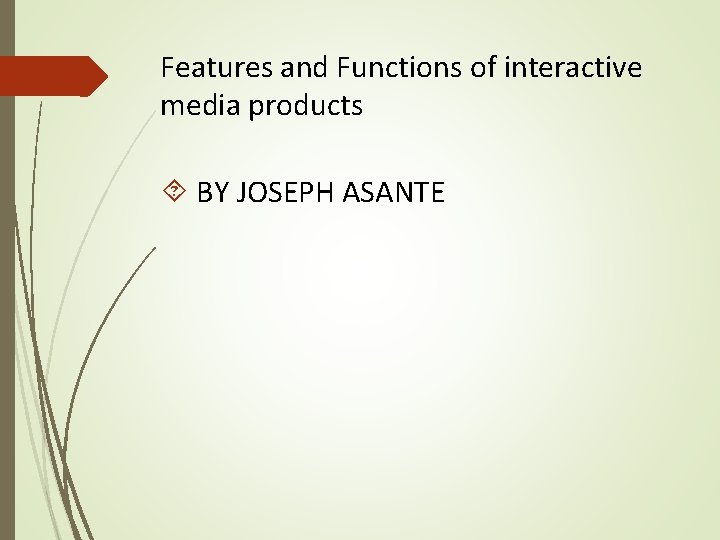 Features and Functions of interactive media products

BY JOSEPH ASANTE